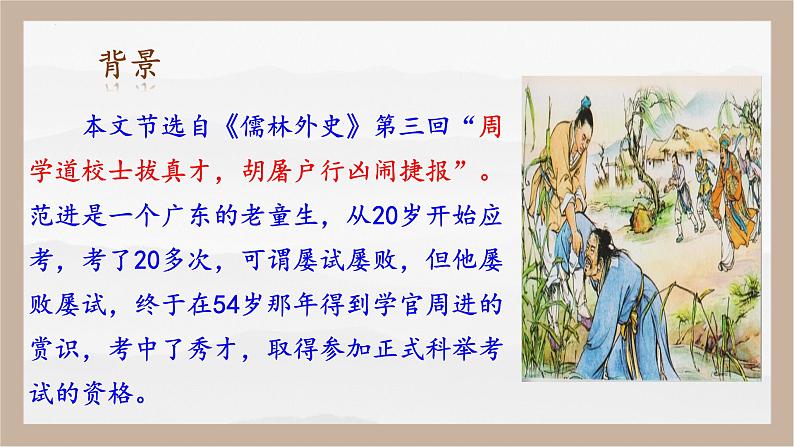 背景

本文节选自《儒林外史》第三回“周学道校士拔真才，胡屠户行凶闹捷报”。范进是一个广东的老童生，从20岁开始应考，考了20多次，可谓屡试屡败，但他屡败屡试，终于在54岁那年得到学官周进的赏识，考中了秀才，取得参加正式科举考试的资格。